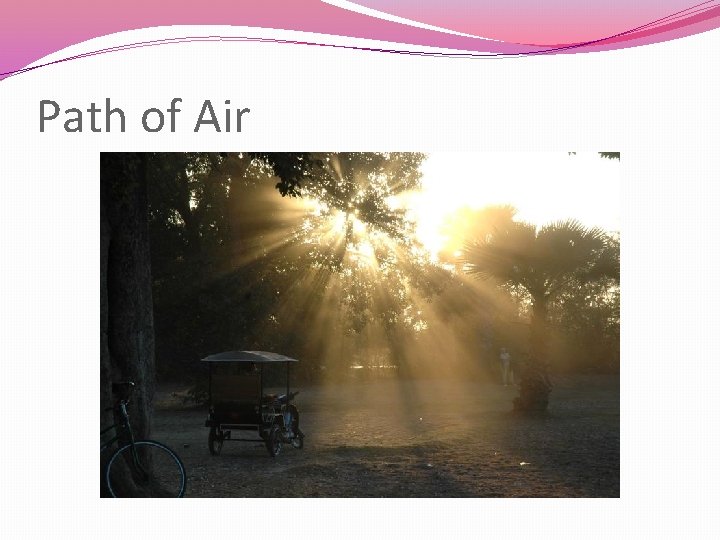 Path of Air